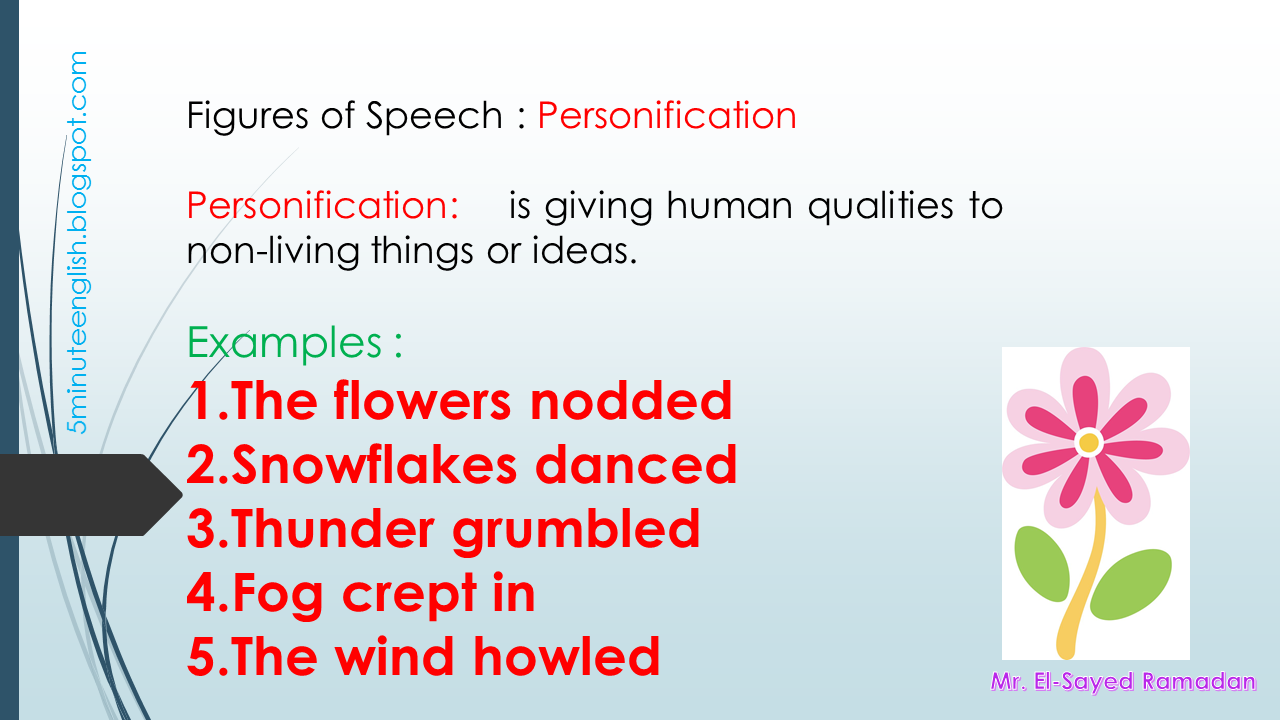 5minuteenglish.blogspot.com

Figures of Speech : Personification

Personification: is giving human qualities to non-living things or ideas.

Examples :
1.The flowers nodded
2.Snowflakes danced
3.Thunder grumbled
4.Fog crept in
5.The wind howled

Mr. El-Sayed Ramadan